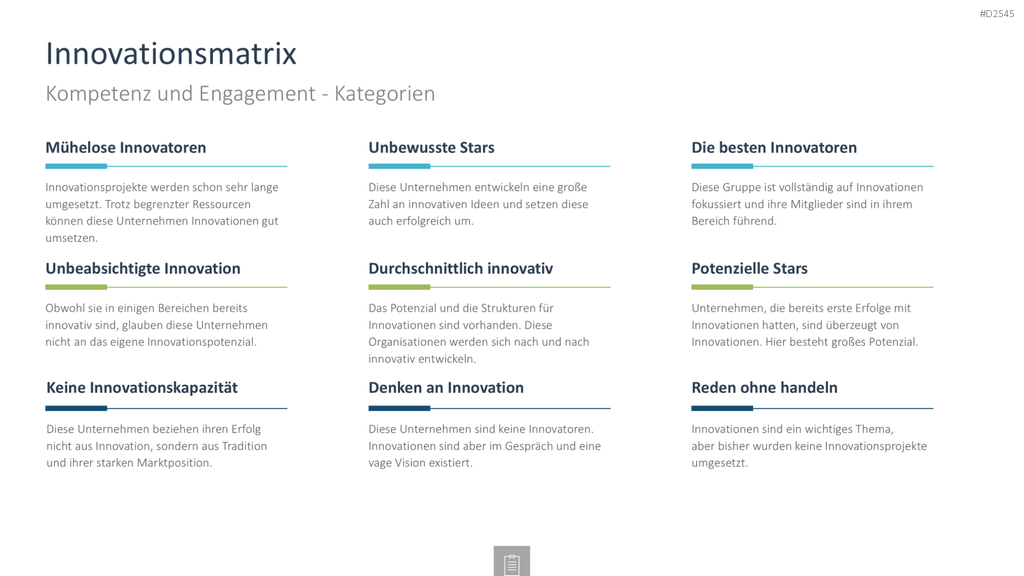 #D2545

Innovationsmatrix

Kompetenz und Engagement - Kategorien

Mühelose Innovatoren

Innovationsprojekte werden schon sehr lange umgesetzt. Trotz begrenzter Ressourcen können diese Unternehmen Innovationen gut umsetzen.

Unbewusste Stars

Diese Unternehmen entwickeln eine große Zahl an innovativen Ideen und setzen diese auch erfolgreich um.

Die besten Innovatoren

Diese Gruppe ist vollständig auf Innovationen fokussiert und ihre Mitglieder sind in ihrem Bereich führend.

Unbeabsichtigte Innovation

Obwohl sie in einigen Bereichen bereits innovativ sind, glauben diese Unternehmen nicht an das eigene Innovationspotenzial.

Durchschnittlich innovativ

Das Potenzial und die Strukturen für Innovationen sind vorhanden. Diese Organisationen werden sich nach und nach innovativ entwickeln.

Potenzielle Stars

Unternehmen, die bereits erste Erfolge mit Innovationen hatten, sind überzeugt von Innovationen. Hier besteht großes Potenzial.

Keine Innovationskapazität

Diese Unternehmen beziehen ihren Erfolg nicht aus Innovation, sondern aus Tradition und ihrer starken Marktposition.

Denken an Innovation

Diese Unternehmen sind keine Innovatoren. Innovationen sind aber im Gespräch und eine vage Vision existiert.

Reden ohne handeln

Innovationen sind ein wichtiges Thema, aber bisher wurden keine Innovationsprojekte umgesetzt.